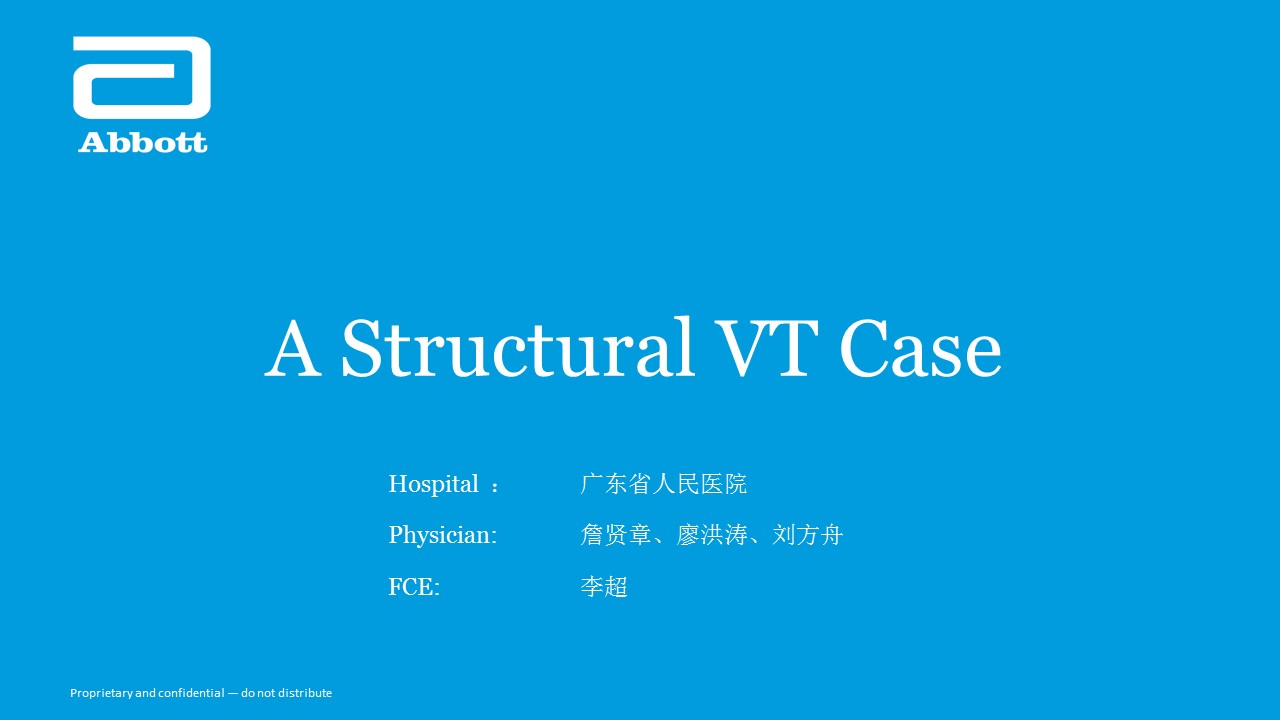 Abbott

A Structural VT Case

Hospital ： 广东省人民医院
Physician: 詹贤章、廖洪涛、刘方舟
FCE: 李超

Proprietary and confidential — do not distribute